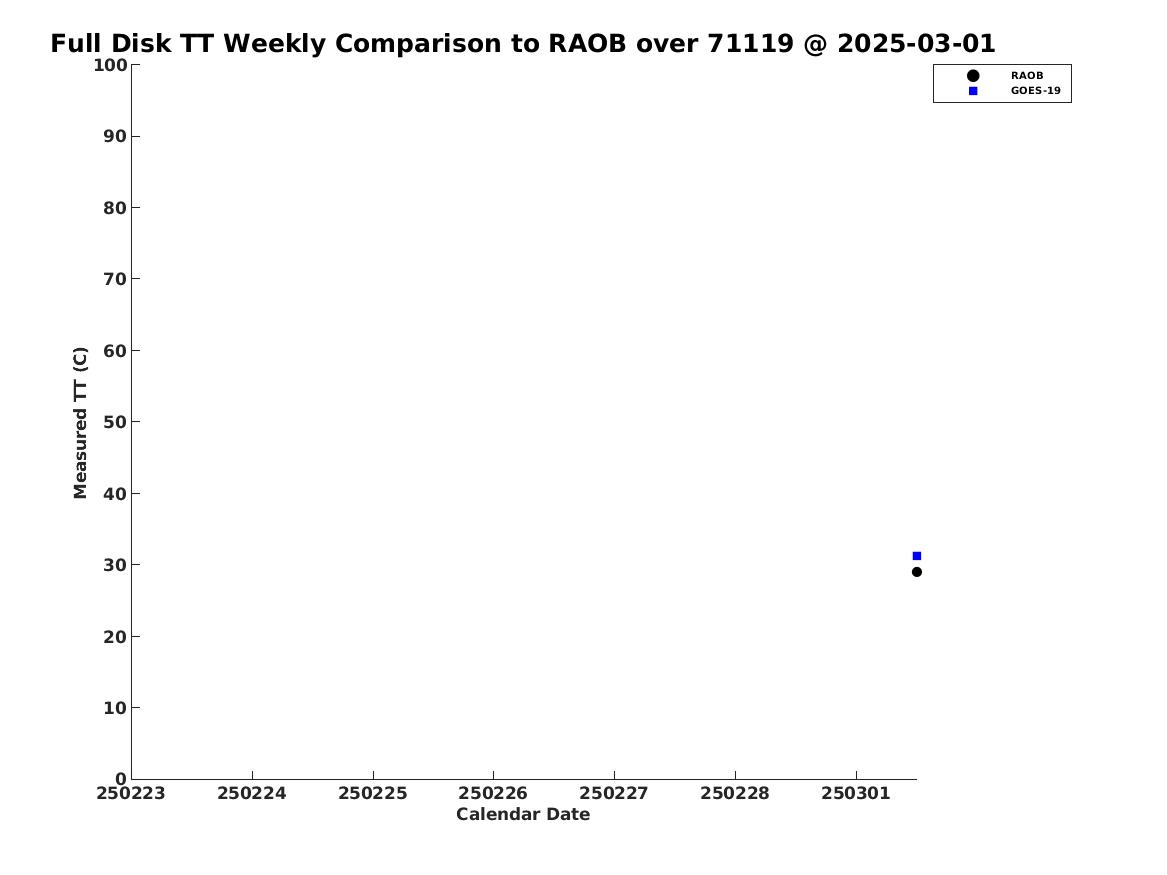 Full Disk TT Weekly Comparison to RAOB over 71119 @ 2025-03-01

RAOB
GOES-19

Measured TT (C)

100
90
80
70
60
50
40
30
20
10
0

250223 250224 250225 250226 250227 250228 250301

Calendar Date